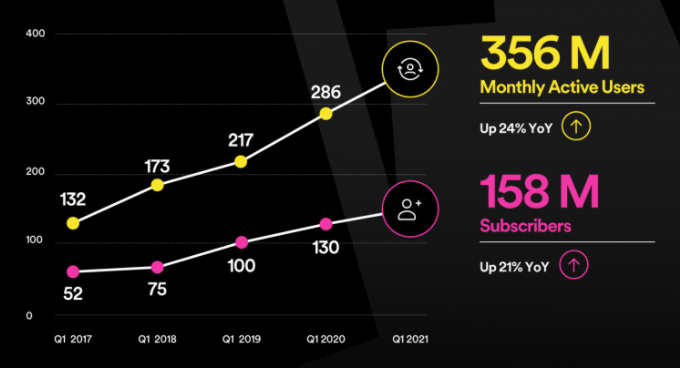 400
300
200
100
0

132
173
217
286

52
75
100
130

Q1 2017
Q1 2018
Q1 2019
Q1 2020
Q1 2021

356 M
Monthly Active Users
Up 24% YoY

158 M
Subscribers
Up 21% YoY